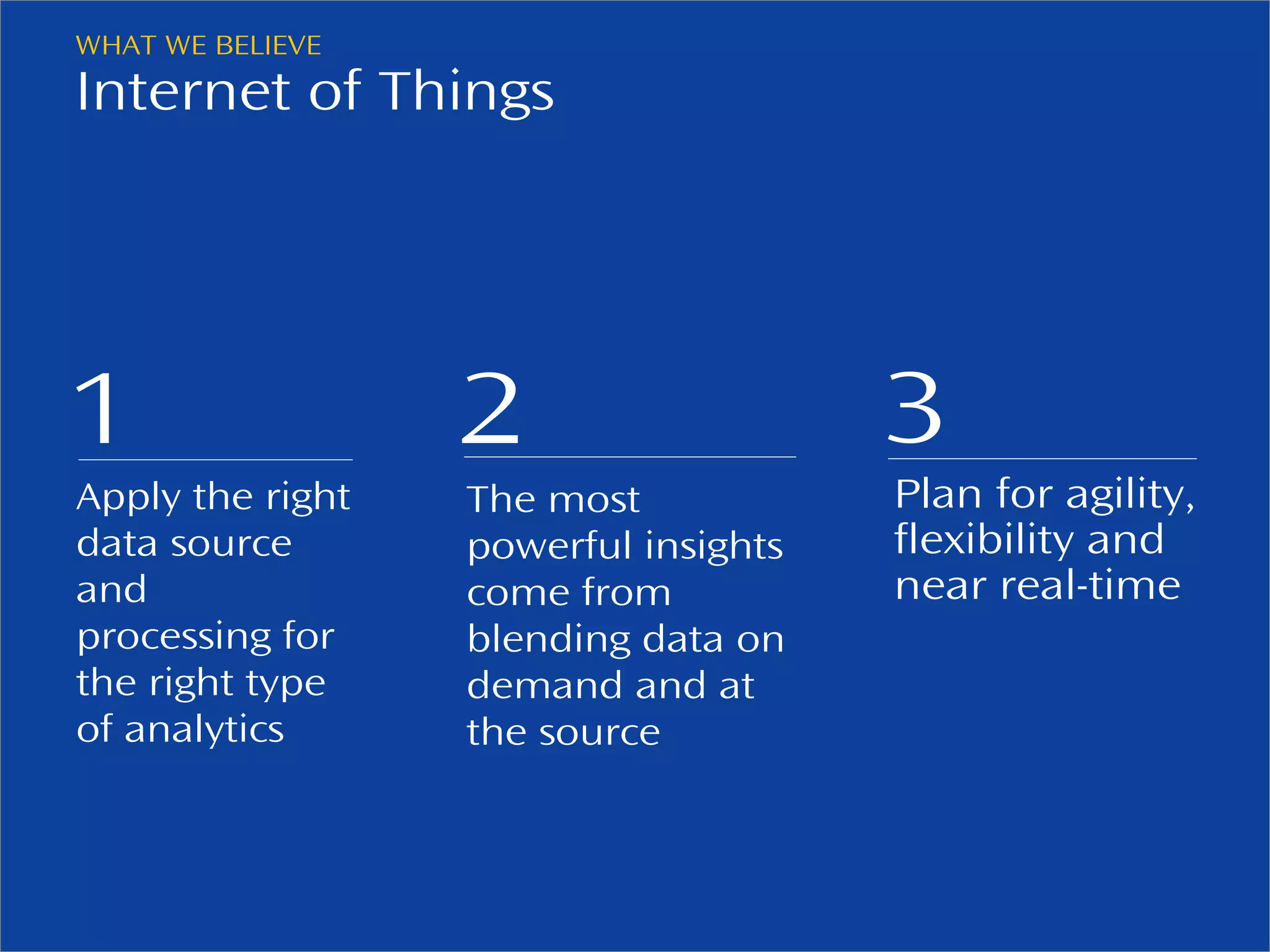 WHAT WE BELIEVE
Internet of Things

1

Apply the right data source and processing for the right type of analytics

2

The most powerful insights come from blending data on demand and at the source

3

Plan for agility, flexibility and near real-time